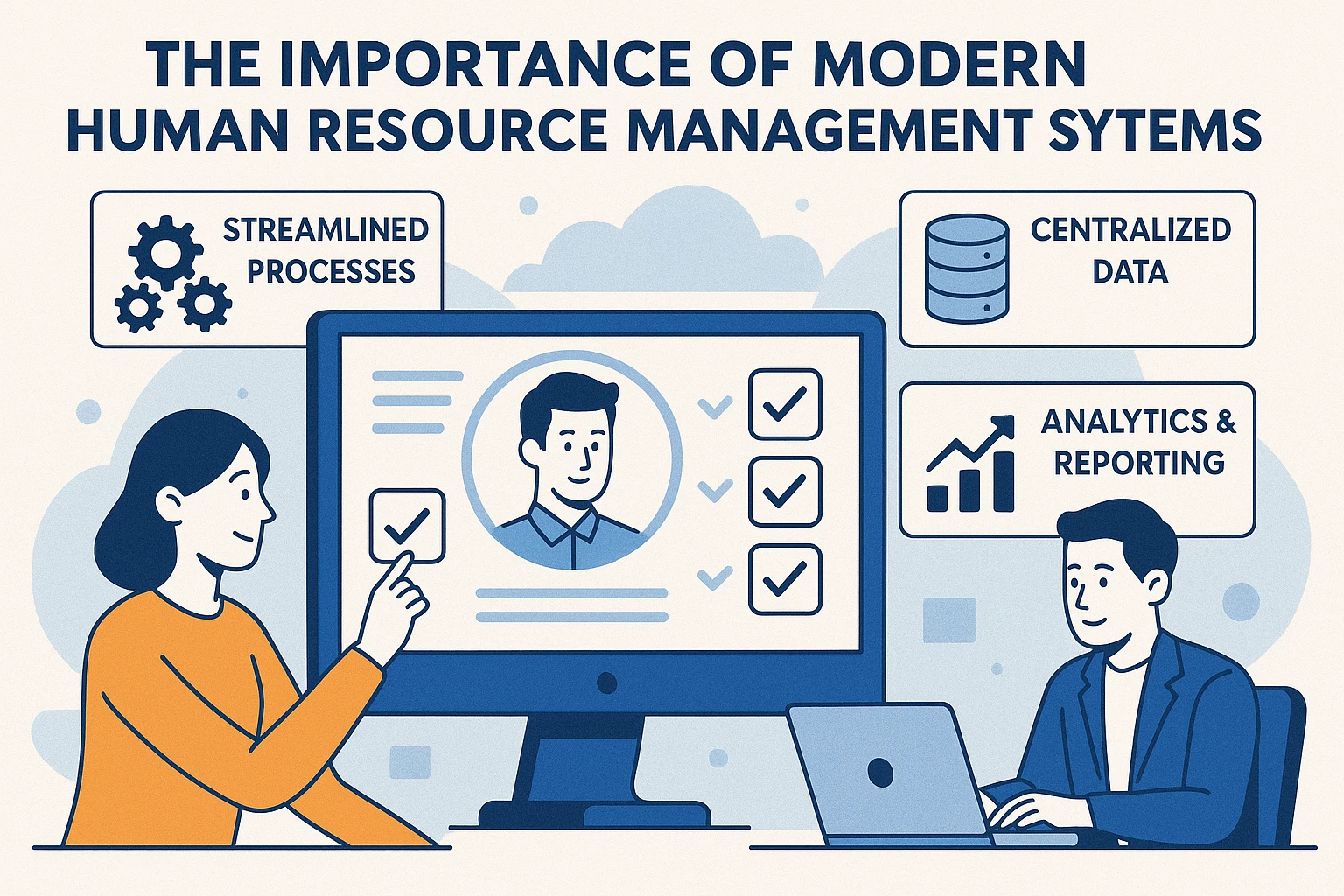 THE IMPORTANCE OF MODERN HUMAN RESOURCE MANAGEMENT SYTEMS

STREAMLINED PROCESSES

CENTRALIZED DATA

ANALYTICS & REPORTING